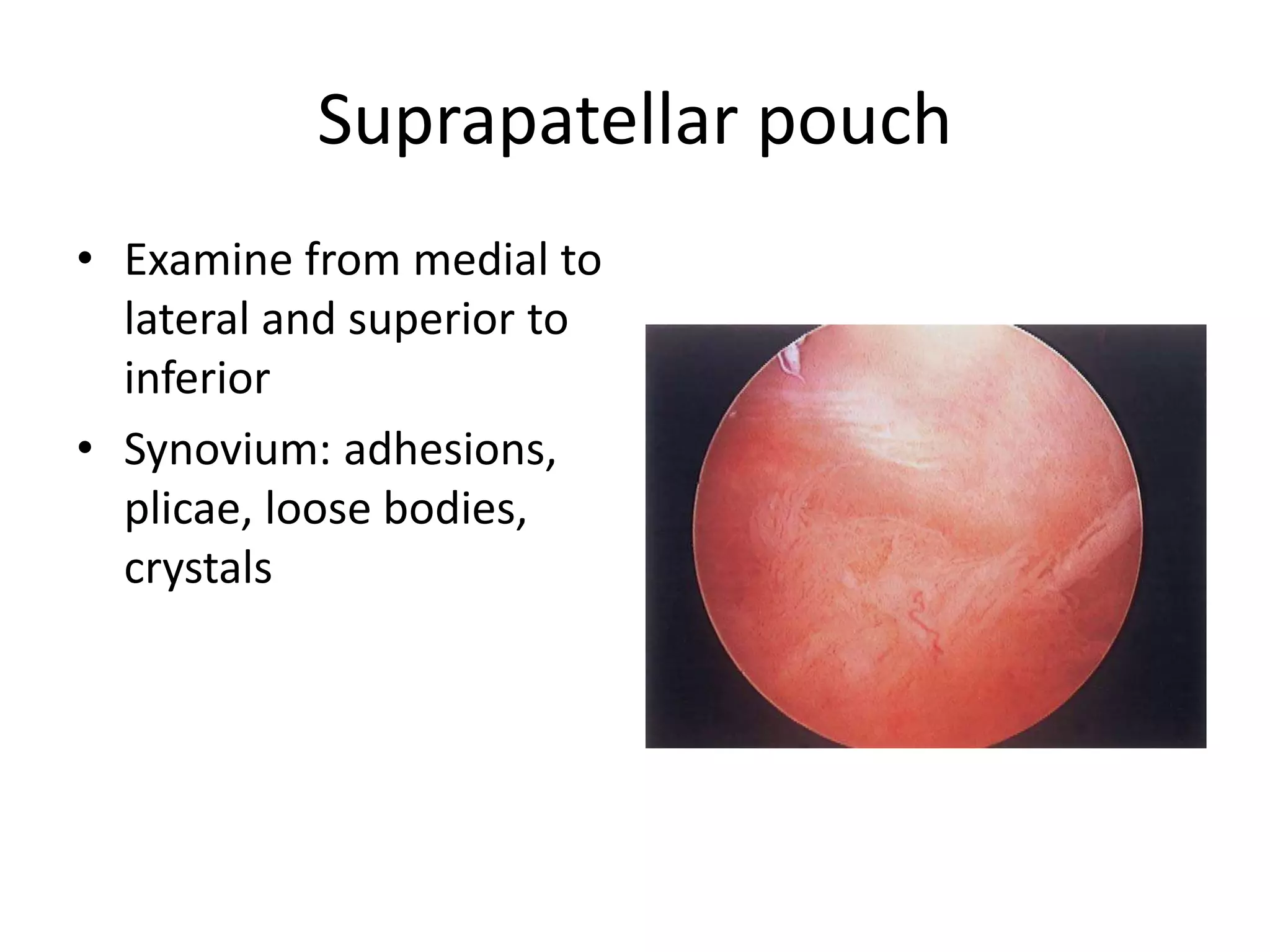 Suprapatellar pouch

• Examine from medial to lateral and superior to inferior
• Synovium: adhesions, plicae, loose bodies, crystals